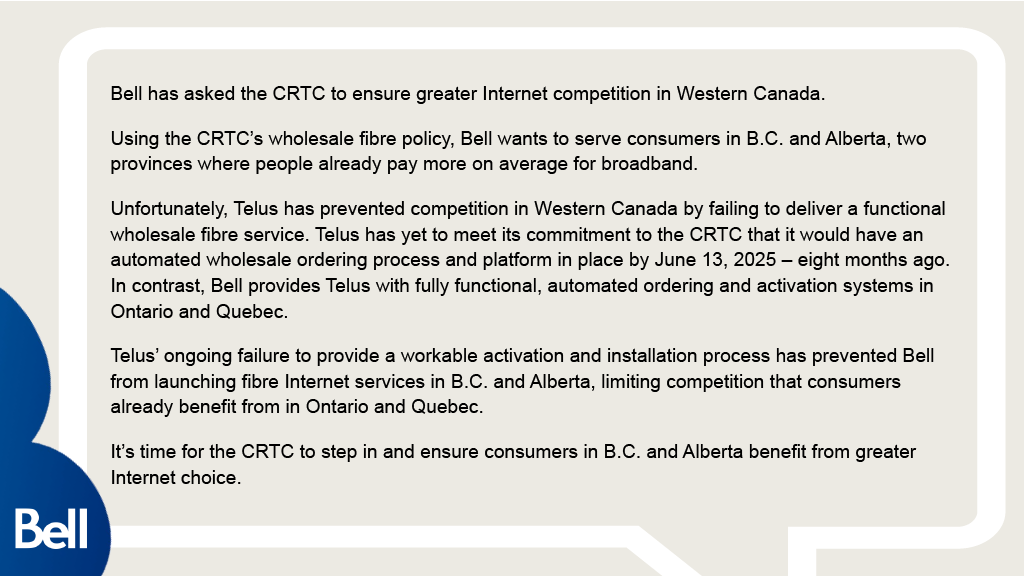 Bell has asked the CRTC to ensure greater Internet competition in Western Canada.

Using the CRTC's wholesale fibre policy, Bell wants to serve consumers in B.C. and Alberta, two provinces where people already pay more on average for broadband.

Unfortunately, Telus has prevented competition in Western Canada by failing to deliver a functional wholesale fibre service. Telus has yet to meet its commitment to the CRTC that it would have an automated wholesale ordering process and platform in place by June 13, 2025 – eight months ago. In contrast, Bell provides Telus with fully functional, automated ordering and activation systems in Ontario and Quebec.

Telus' ongoing failure to provide a workable activation and installation process has prevented Bell from launching fibre Internet services in B.C. and Alberta, limiting competition that consumers already benefit from in Ontario and Quebec.

It's time for the CRTC to step in and ensure consumers in B.C. and Alberta benefit from greater Internet choice.

Bell